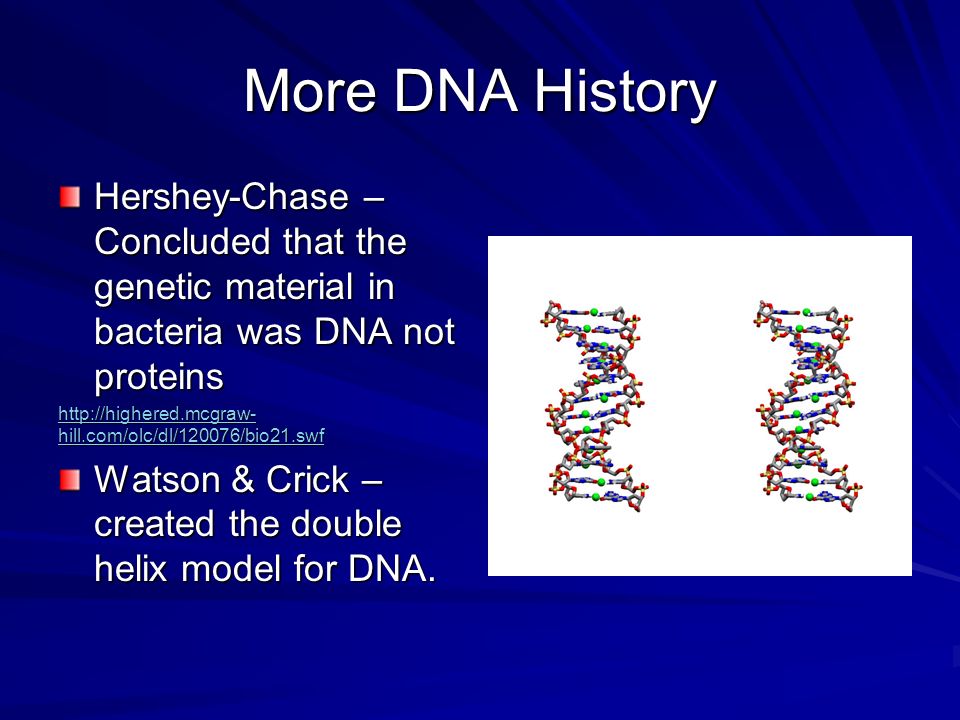 More DNA History

Hershey-Chase – Concluded that the genetic material in bacteria was DNA not proteins

http://highered.mcgraw-hill.com/olc/dl/120076/bio21.swf

Watson & Crick – created the double helix model for DNA.